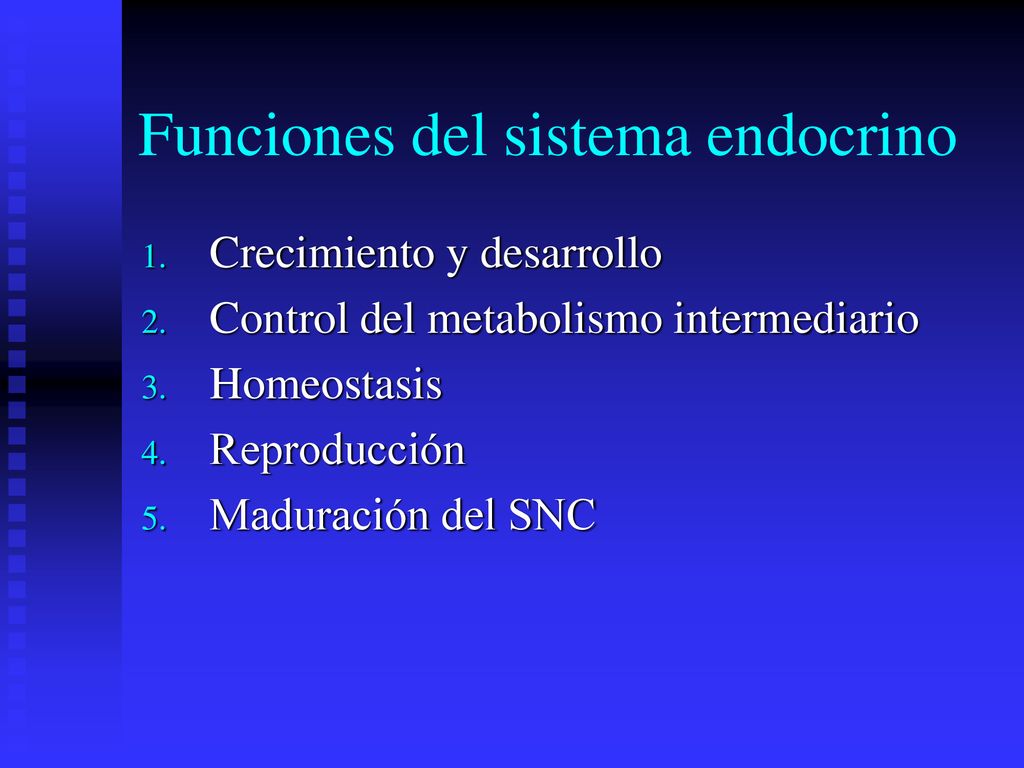 Funciones del sistema endocrino

1. Crecimiento y desarrollo
2. Control del metabolismo intermediario
3. Homeostasis
4. Reproducción
5. Maduración del SNC